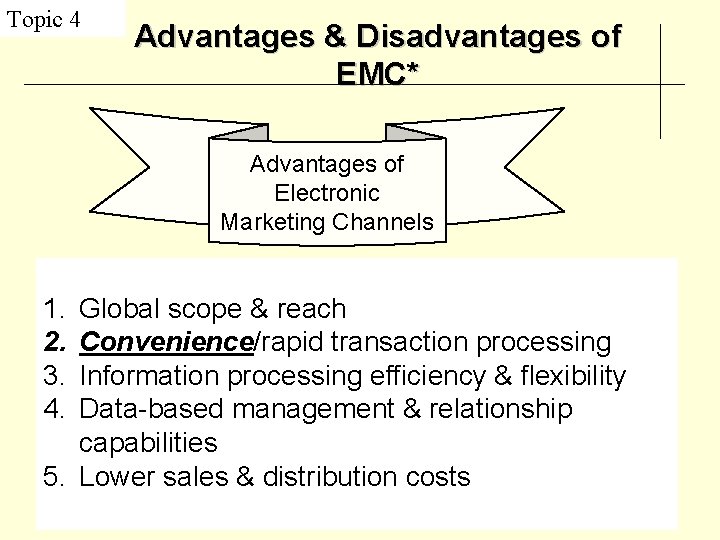 Topic 4

Advantages & Disadvantages of EMC*

Advantages of Electronic Marketing Channels

1. Global scope & reach
2. Convenience/rapid transaction processing
3. Information processing efficiency & flexibility
4. Data-based management & relationship capabilities
5. Lower sales & distribution costs